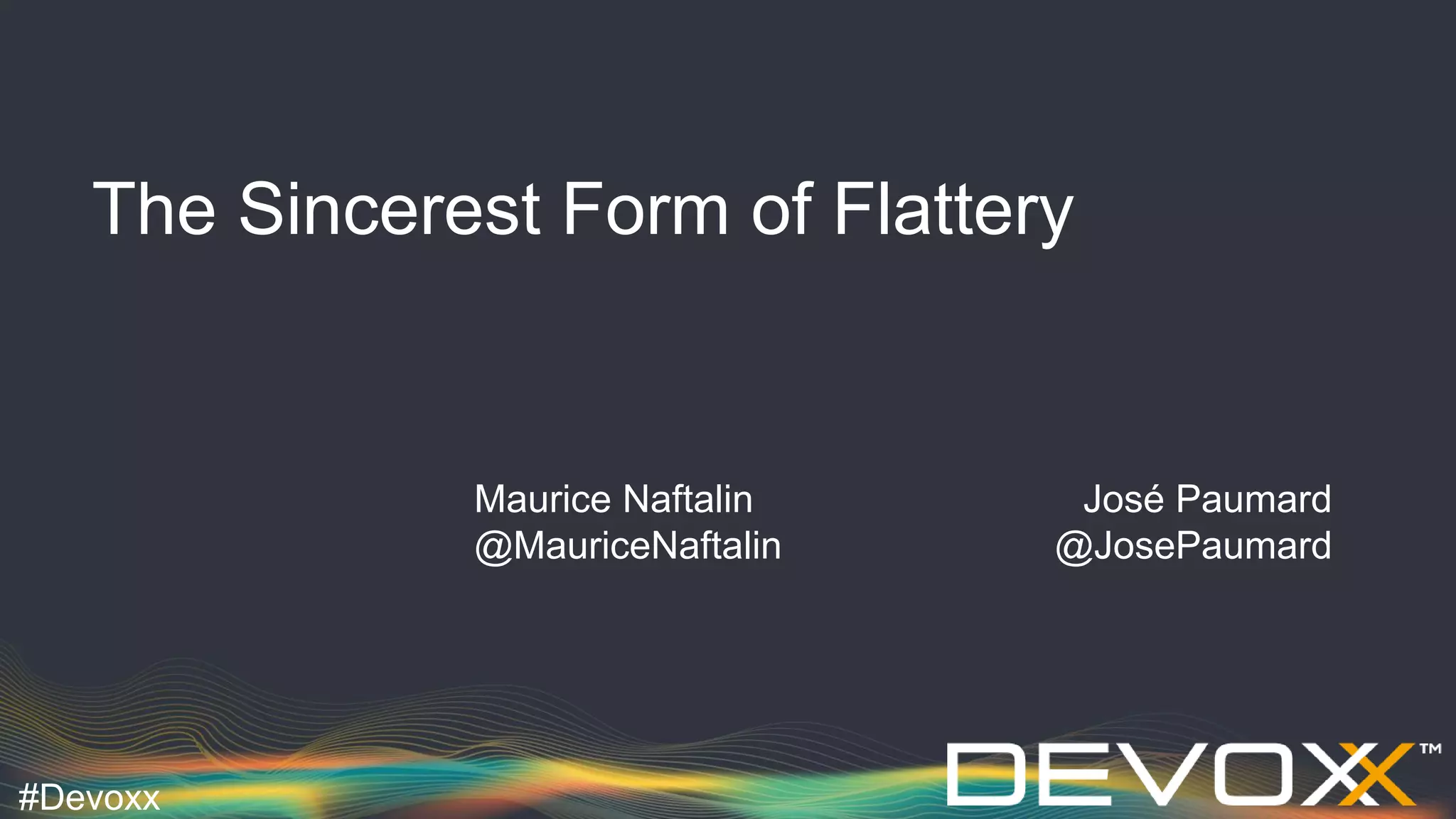 The Sincerest Form of Flattery

Maurice Naftalin
@MauriceNaftalin

José Paumard
@JosePaumard

#Devoxx

DEVOXX™